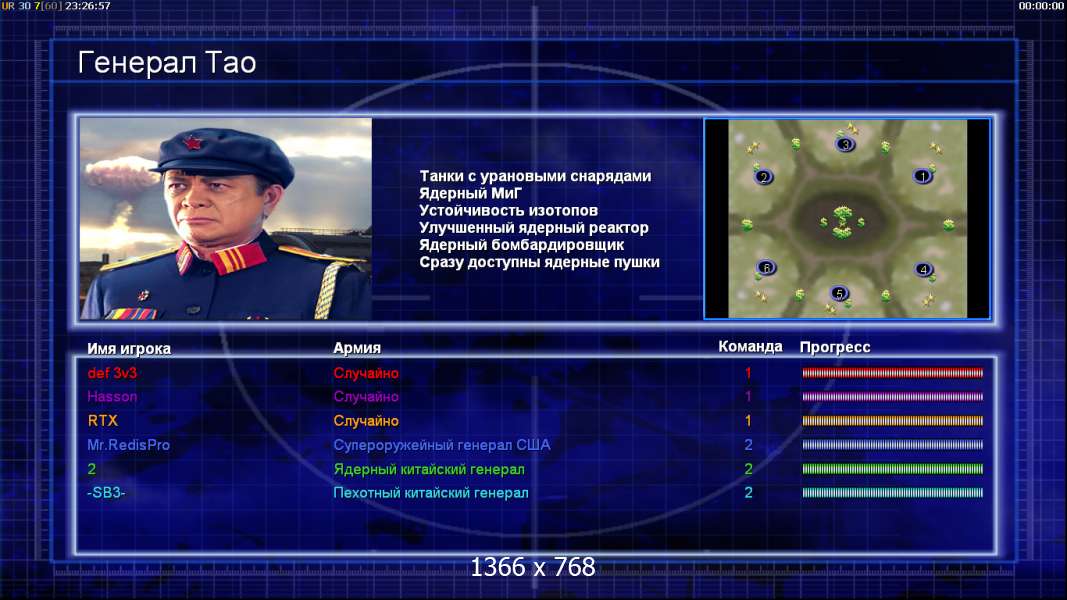 UR 30 7[60] 23:26:57

00:00:00

Генерал Тао

Танки с урановыми снарядами
Ядерный МиГ
Устойчивость изотопов
Улучшенный ядерный реактор
Ядерный бомбардировщик
Сразу доступны ядерные пушки

3
2
1
6
4
5

| Имя игрока | Армия | Команда | Прогресс |
|---|---|---|---|
| def 3v3 | Случайно | 1 | |
| Hasson | Случайно | 1 | |
| RTX | Случайно | 1 | |
| Mr.RedisPro | Супероружейный генерал США | 2 | |
| 2 | Ядерный китайский генерал | 2 | |
| -SB3- | Пехотный китайский генерал | 2 | |

1366 x 768